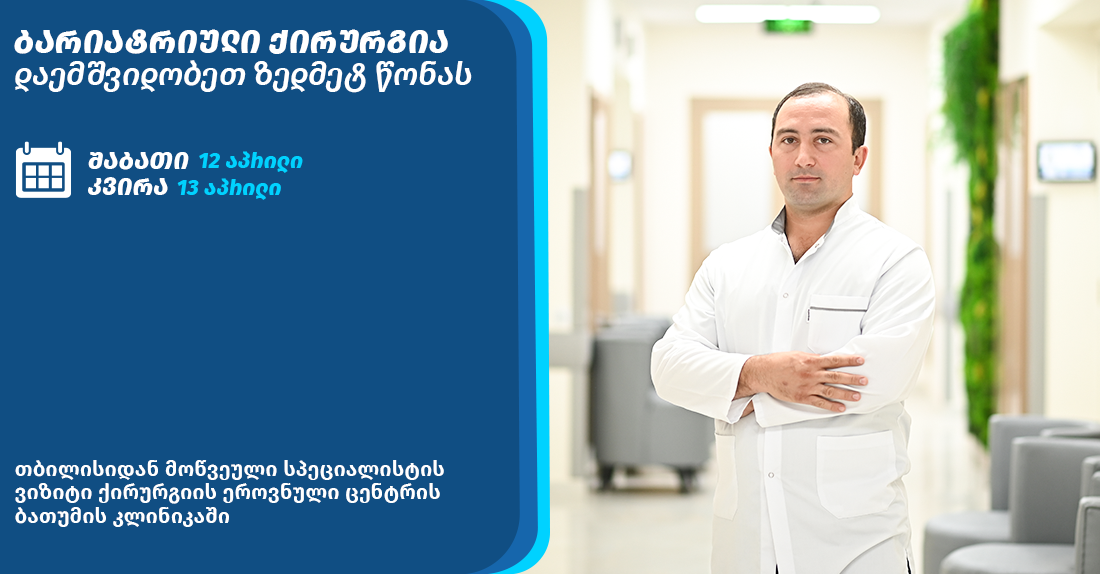 ბარიატრიული ქირურგია
დაემშვიდობეთ ზედმეტ წონას

შაბათი 12 აპრილი
კვირა 13 აპრილი

თბილისიდან მოწვეული სპეციალისტის ვიზიტი ქირურგიის ეროვნული ცენტრის ბათუმის კლინიკაში